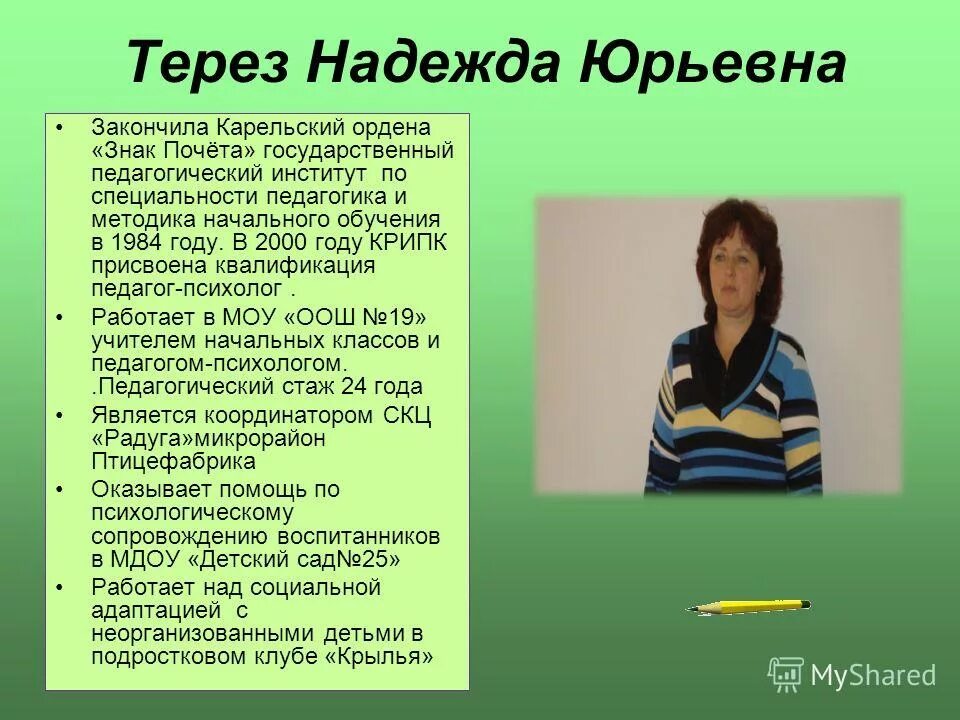 Терез Надежда Юрьевна

• Закончила Карельский ордена «Знак Почёта» государственный педагогический институт по специальности педагогика и методика начального обучения в 1984 году. В 2000 году КРИПК присвоена квалификация педагог-психолог .

• Работает в МОУ «ООШ №19» учителем начальных классов и педагогом-психологом. .Педагогический стаж 24 года

• Является координатором СКЦ «Радуга»микрорайон Птицефабрика

• Оказывает помощь по психологическому сопровождению воспитанников в МДОУ «Детский сад№25»

• Работает над социальной адаптацией с неорганизованными детьми в подростковом клубе «Крылья»

MyShared